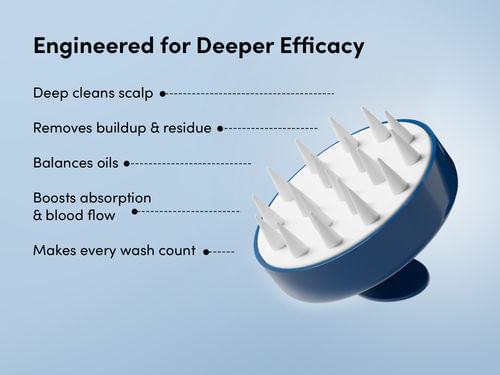 Engineered for Deeper Efficacy

Deep cleans scalp

Removes buildup & residue

Balances oils

Boosts absorption & blood flow

Makes every wash count